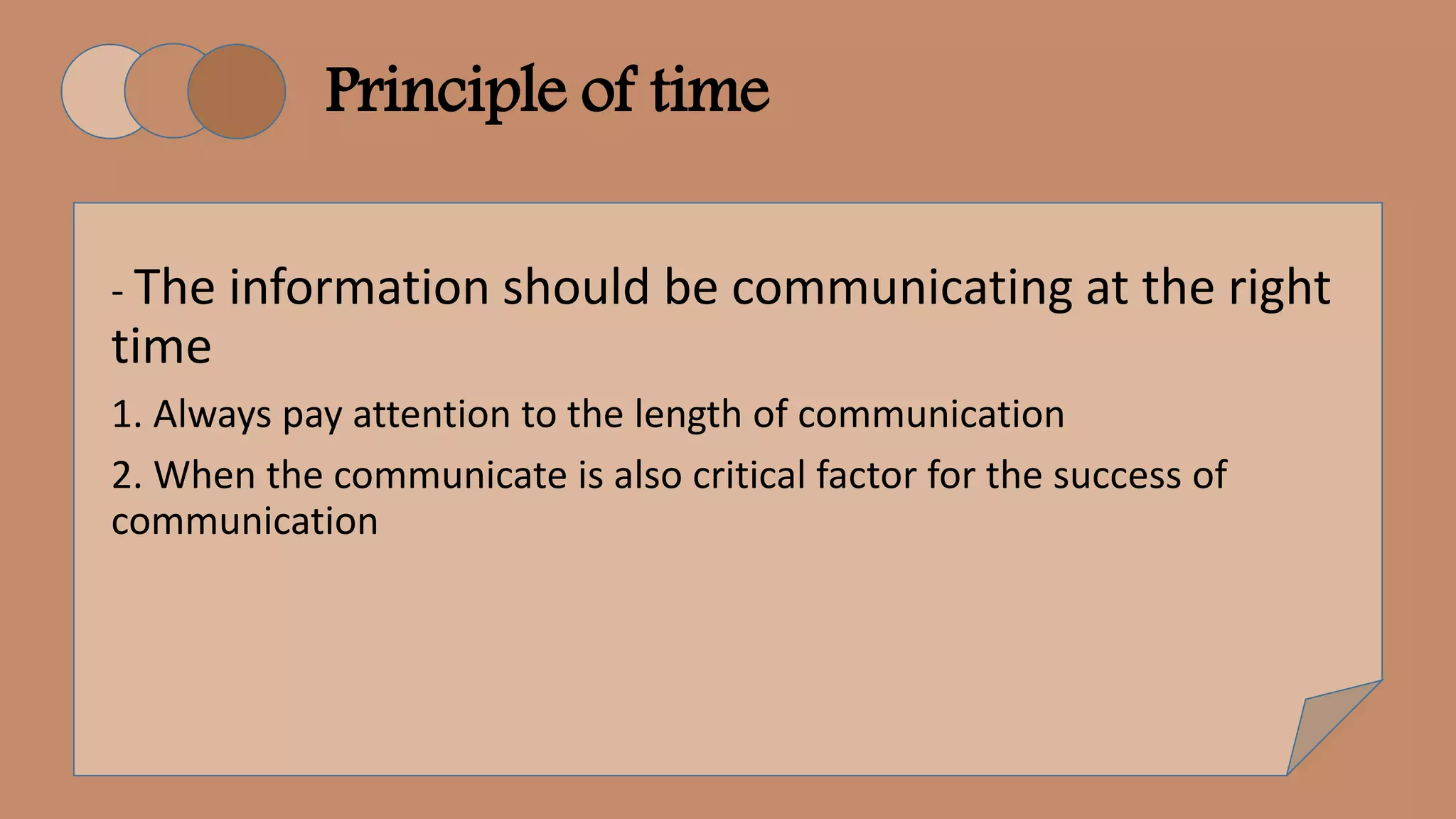 Principle of time

- The information should be communicating at the right time

1. Always pay attention to the length of communication

2. When the communicate is also critical factor for the success of communication